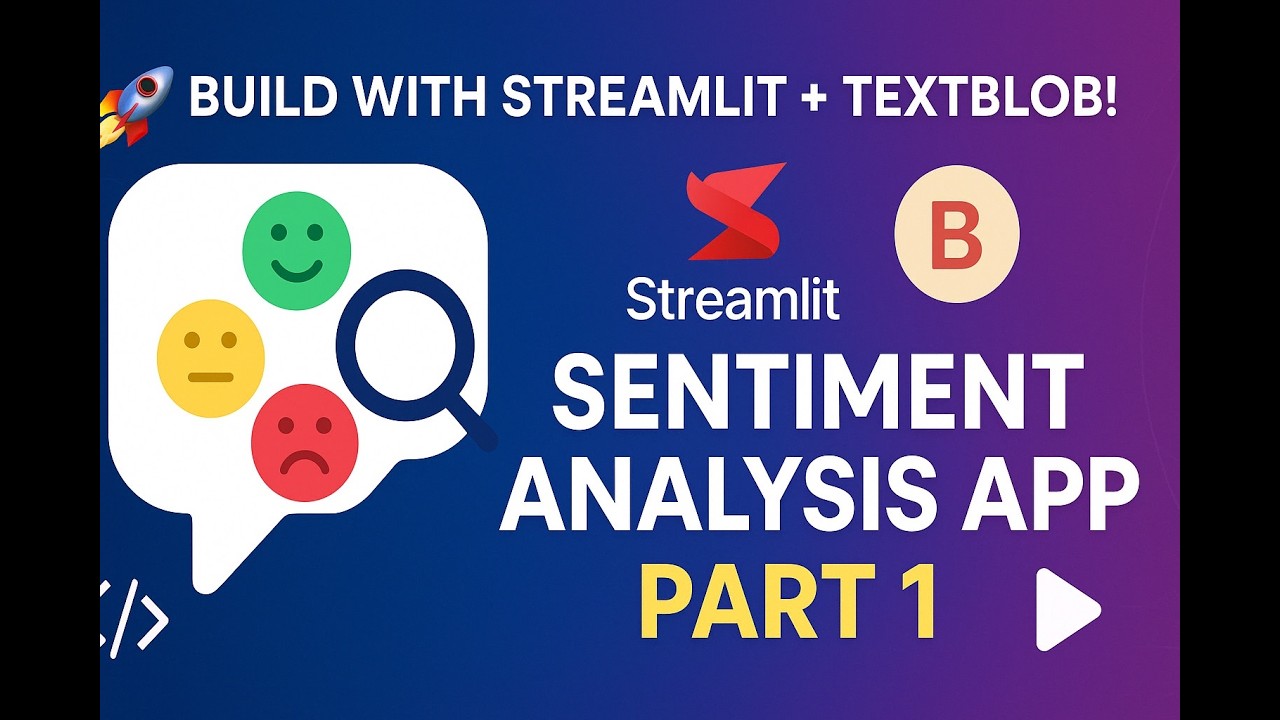 BUILD WITH STREAMLIT + TEXTBLOB!

Streamlit

B

SENTIMENT ANALYSIS APP

PART 1

</>